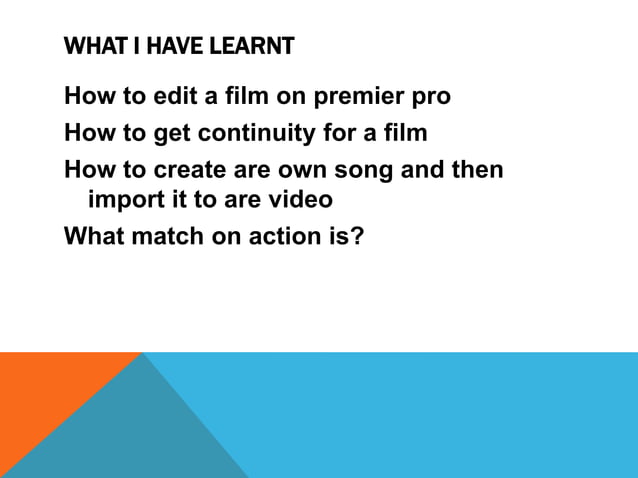 WHAT I HAVE LEARNT

How to edit a film on premier pro

How to get continuity for a film

How to create are own song and then import it to are video

What match on action is?